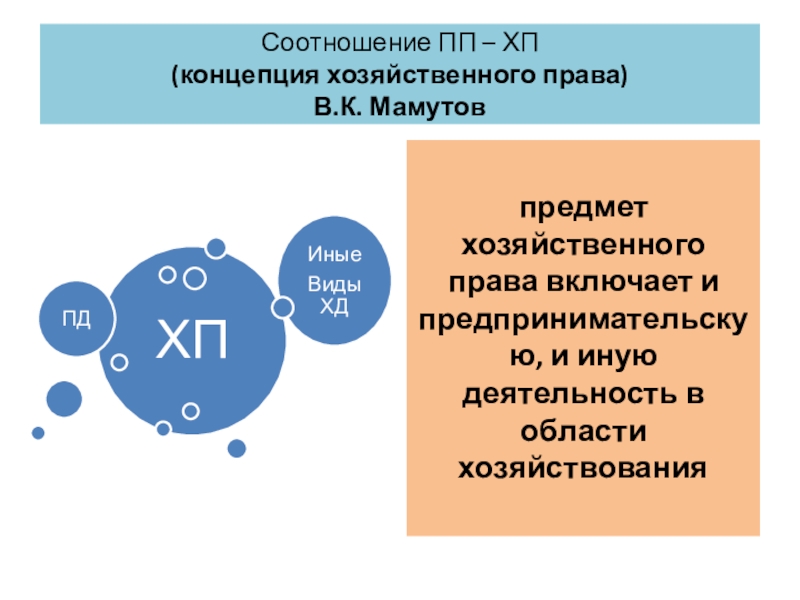 Соотношение ПП – ХП
(концепция хозяйственного права)
В.К. Мамутов

ПД

ХП

Иные Виды ХД

предмет хозяйственного права включает и предпринимательскую, и иную деятельность в области хозяйствования